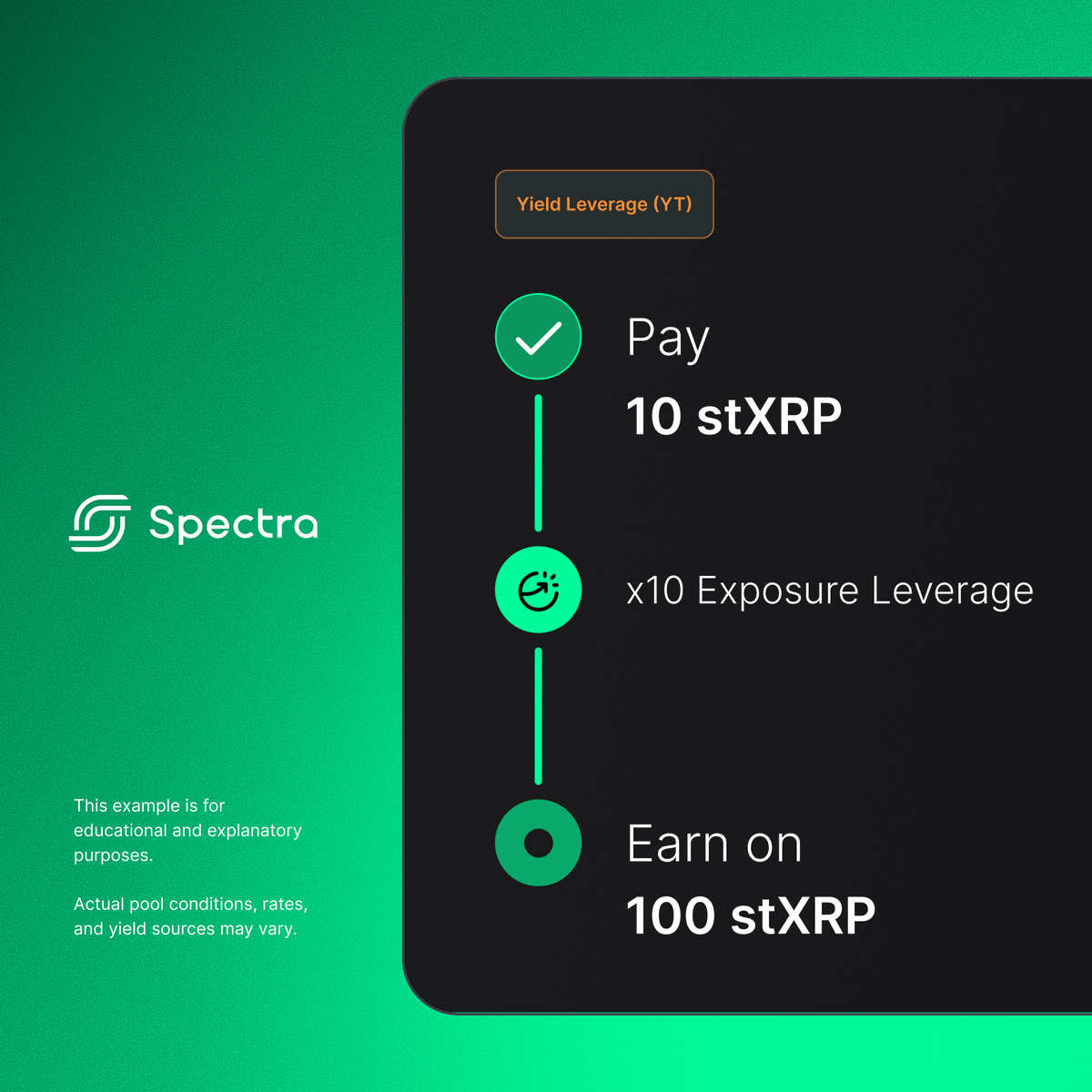 Spectra

This example is for educational and explanatory purposes.

Actual pool conditions, rates, and yield sources may vary.

Yield Leverage (YT)

Pay

10 stXRP

x10 Exposure Leverage

Earn on

100 stXRP